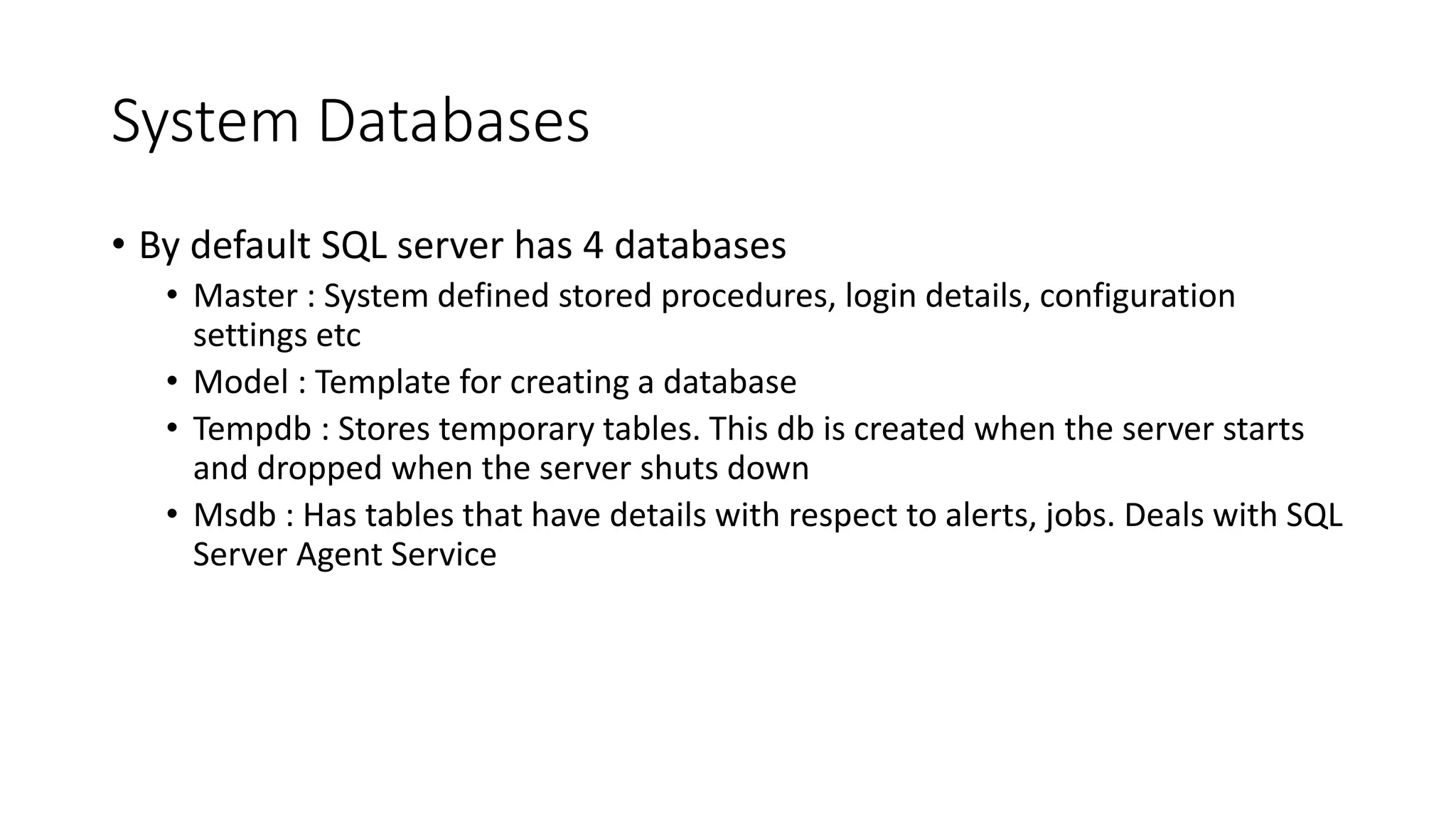 System Databases

• By default SQL server has 4 databases
  • Master : System defined stored procedures, login details, configuration settings etc
  • Model : Template for creating a database
  • Tempdb : Stores temporary tables. This db is created when the server starts and dropped when the server shuts down
  • Msdb : Has tables that have details with respect to alerts, jobs. Deals with SQL Server Agent Service